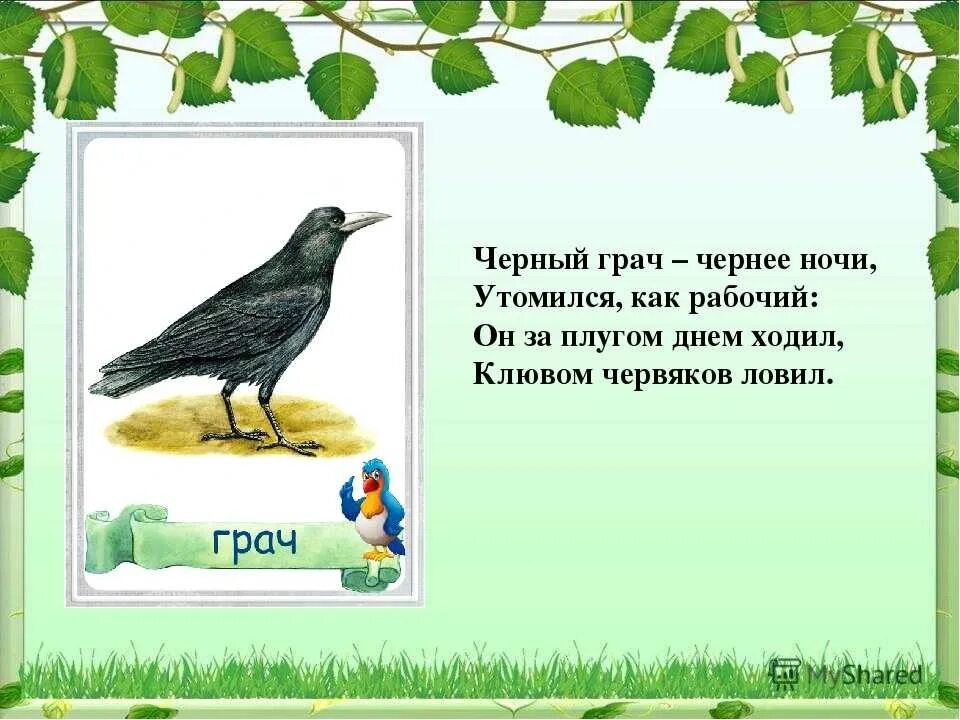 грач

Черный грач – чернее ночи,
Утомился, как рабочий:
Он за плугом днем ходил,
Клювом червяков ловил.

MyShared